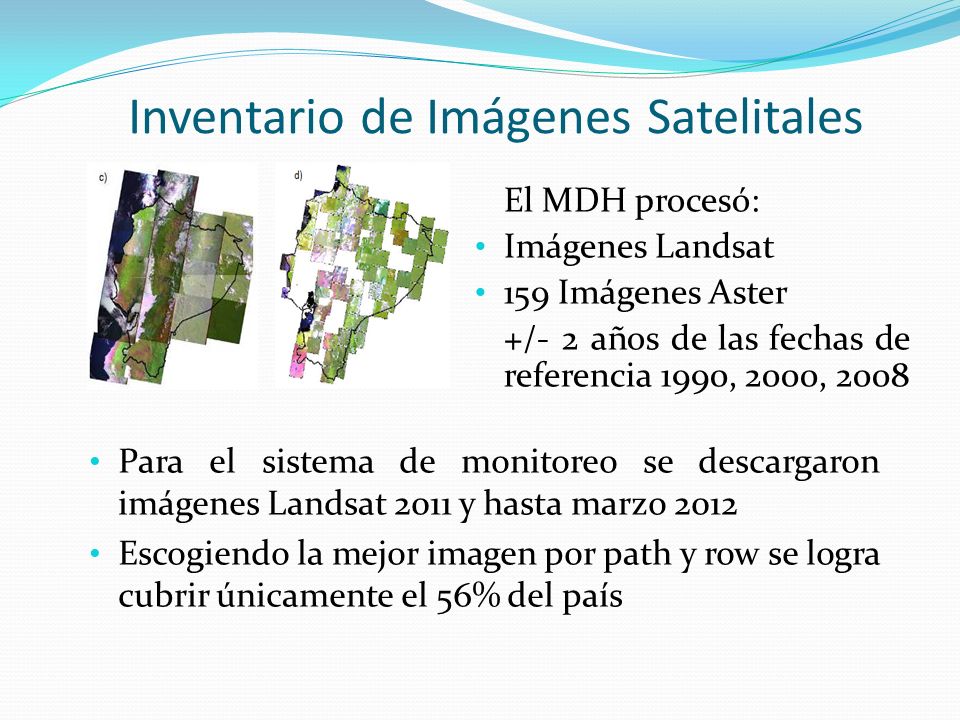 Inventario de Imágenes Satelitales

c)

d)

El MDH procesó:

• Imágenes Landsat
• 159 Imágenes Aster

+/- 2 años de las fechas de referencia 1990, 2000, 2008

• Para el sistema de monitoreo se descargaron imágenes Landsat 2011 y hasta marzo 2012
• Escogiendo la mejor imagen por path y row se logra cubrir únicamente el 56% del país